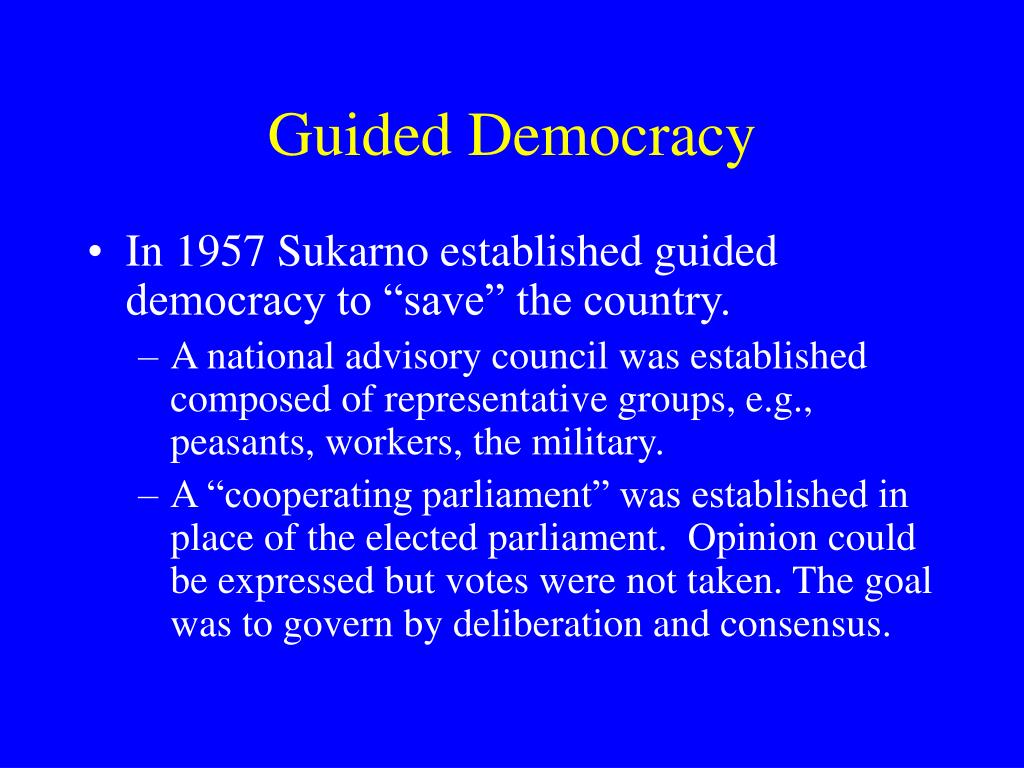 Guided Democracy

• In 1957 Sukarno established guided democracy to “save” the country.
– A national advisory council was established composed of representative groups, e.g., peasants, workers, the military.
– A “cooperating parliament” was established in place of the elected parliament. Opinion could be expressed but votes were not taken. The goal was to govern by deliberation and consensus.